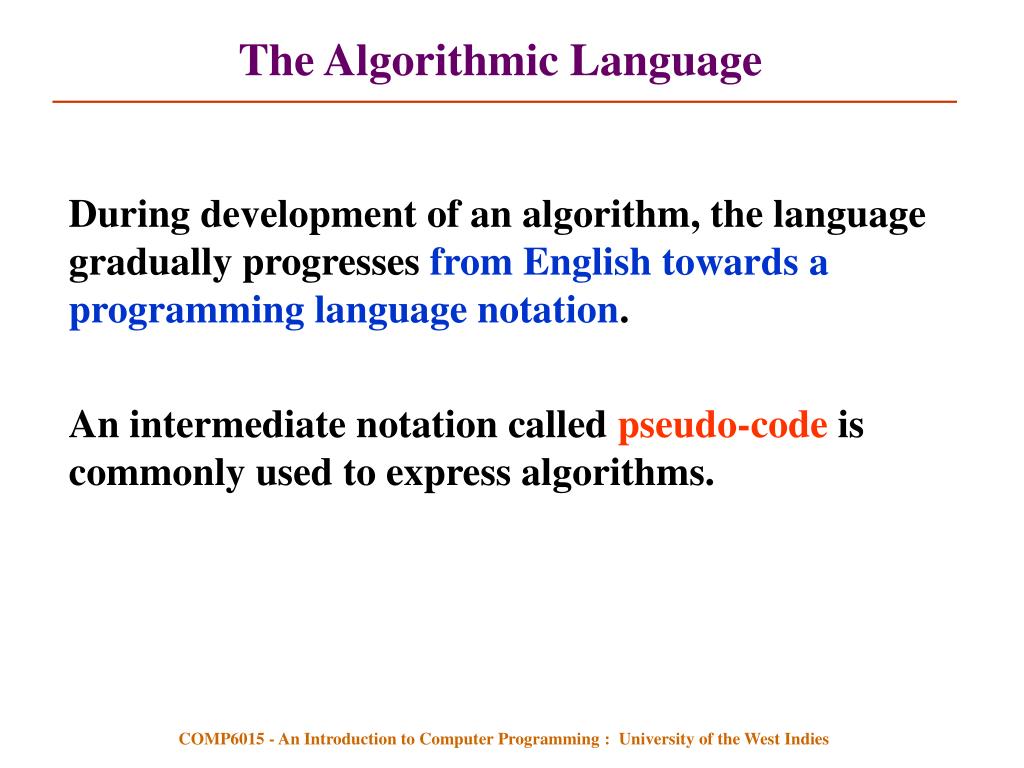 The Algorithmic Language

During development of an algorithm, the language gradually progresses from English towards a programming language notation.

An intermediate notation called pseudo-code is commonly used to express algorithms.

COMP6015 - An Introduction to Computer Programming : University of the West Indies